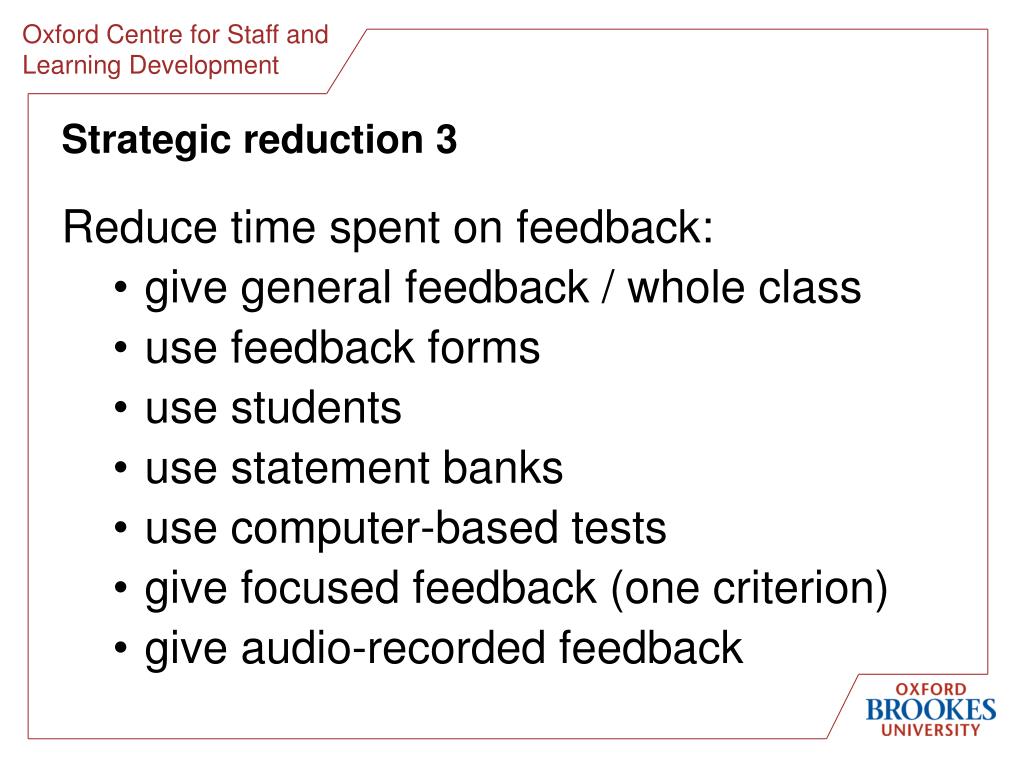 Oxford Centre for Staff and Learning Development

Strategic reduction 3

Reduce time spent on feedback:
• give general feedback / whole class
• use feedback forms
• use students
• use statement banks
• use computer-based tests
• give focused feedback (one criterion)
• give audio-recorded feedback

OXFORD
BROOKES
UNIVERSITY